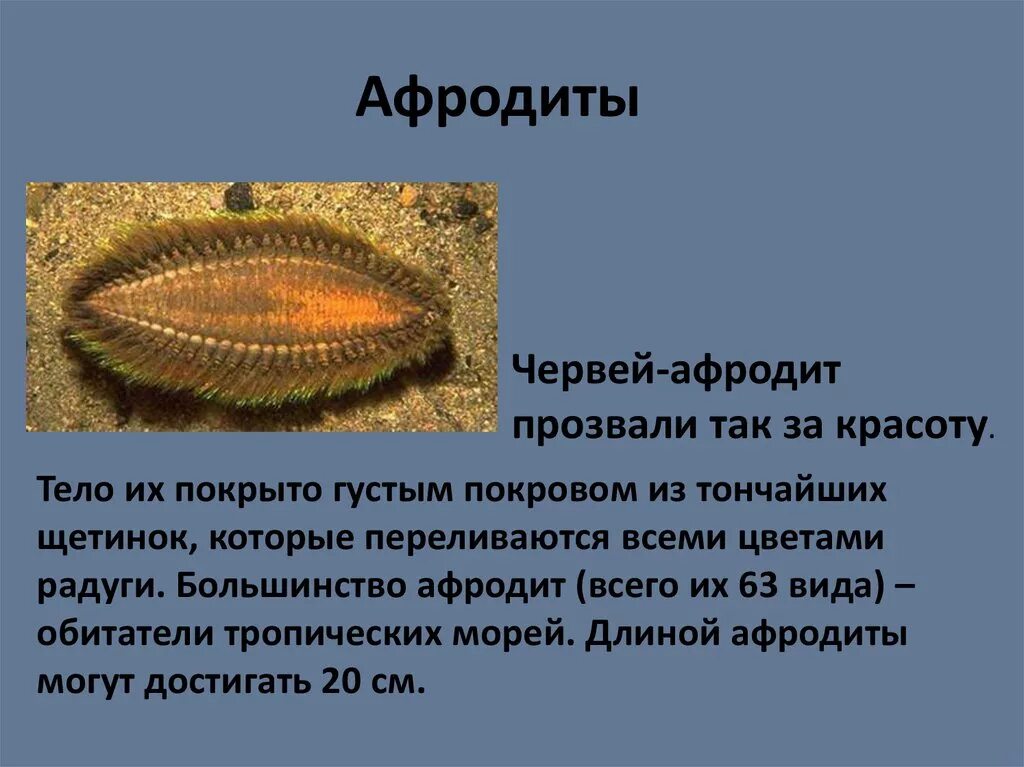 Афродиты

Червей-афродит прозвали так за красоту.

Тело их покрыто густым покровом из тончайших щетинок, которые переливаются всеми цветами радуги. Большинство афродит (всего их 63 вида) – обитатели тропических морей. Длиной афродиты могут достигать 20 см.